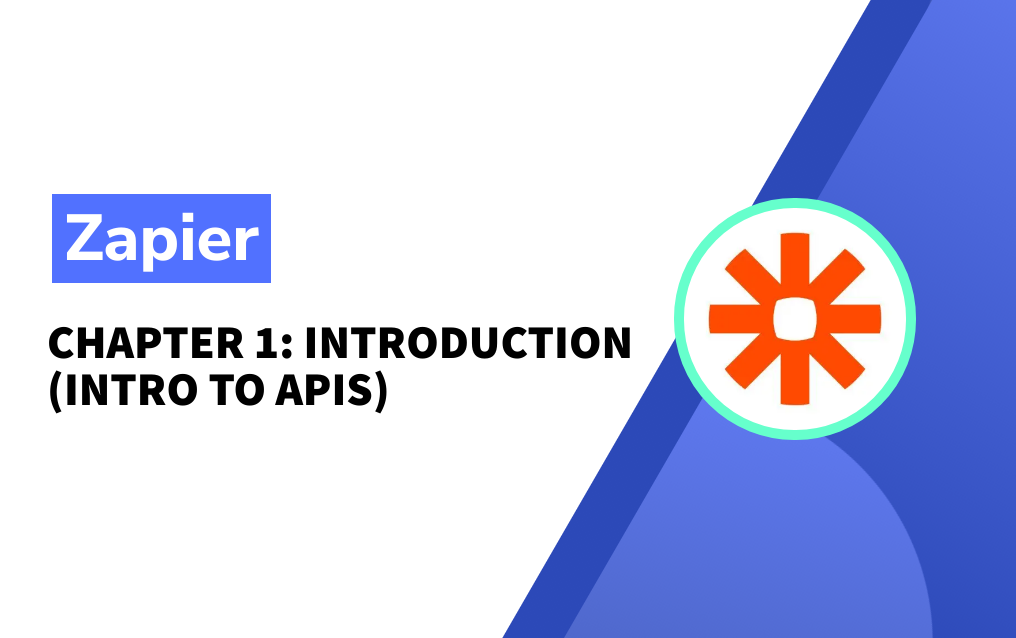 Zapier

CHAPTER 1: INTRODUCTION (INTRO TO APIS)